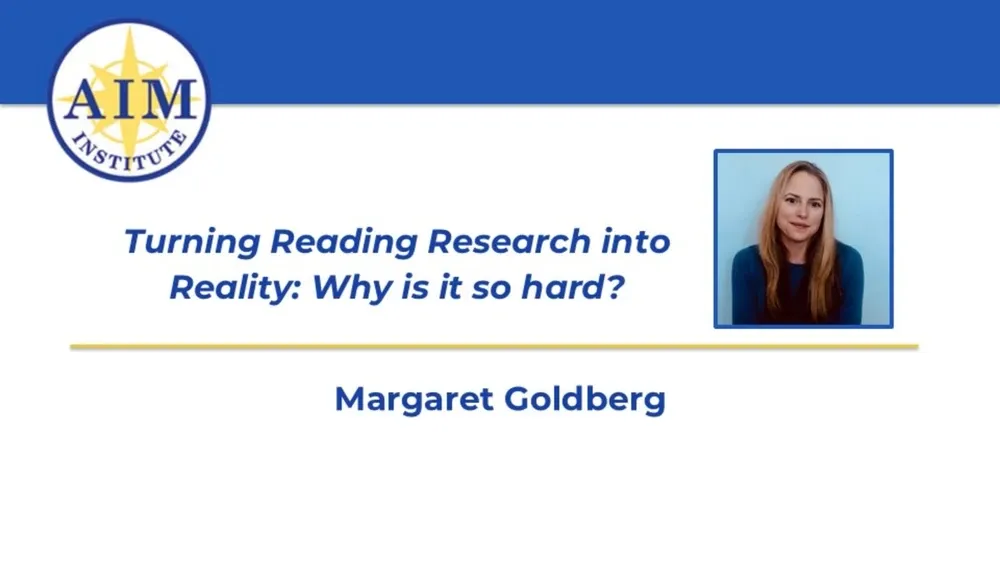 AIM
INSTITUTE

Turning Reading Research into Reality: Why is it so hard?

Margaret Goldberg